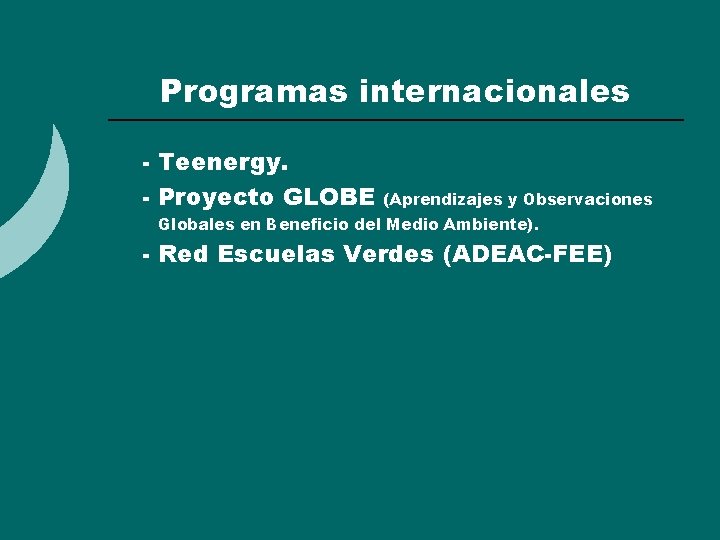 Programas internacionales

- Teenergy.
- Proyecto GLOBE (Aprendizajes y Observaciones Globales en Beneficio del Medio Ambiente).
- Red Escuelas Verdes (ADEAC-FEE)